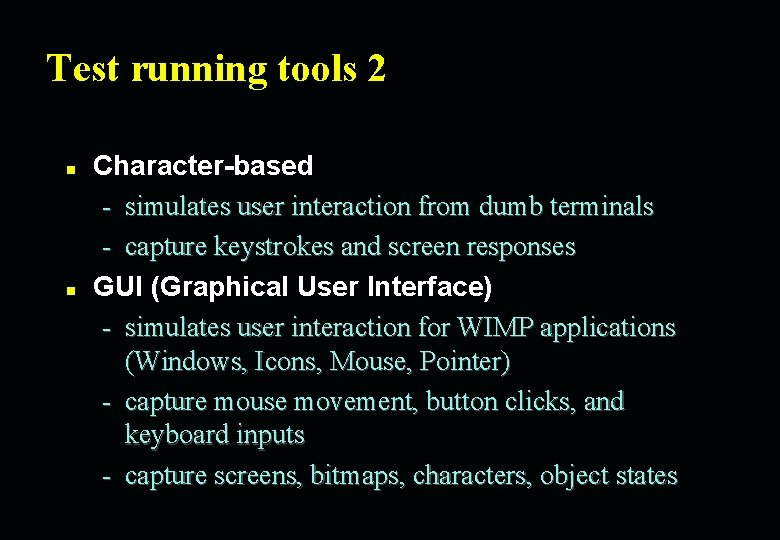 Test running tools 2

- Character-based
  - simulates user interaction from dumb terminals
  - capture keystrokes and screen responses
- GUI (Graphical User Interface)
  - simulates user interaction for WIMP applications (Windows, Icons, Mouse, Pointer)
  - capture mouse movement, button clicks, and keyboard inputs
  - capture screens, bitmaps, characters, object states